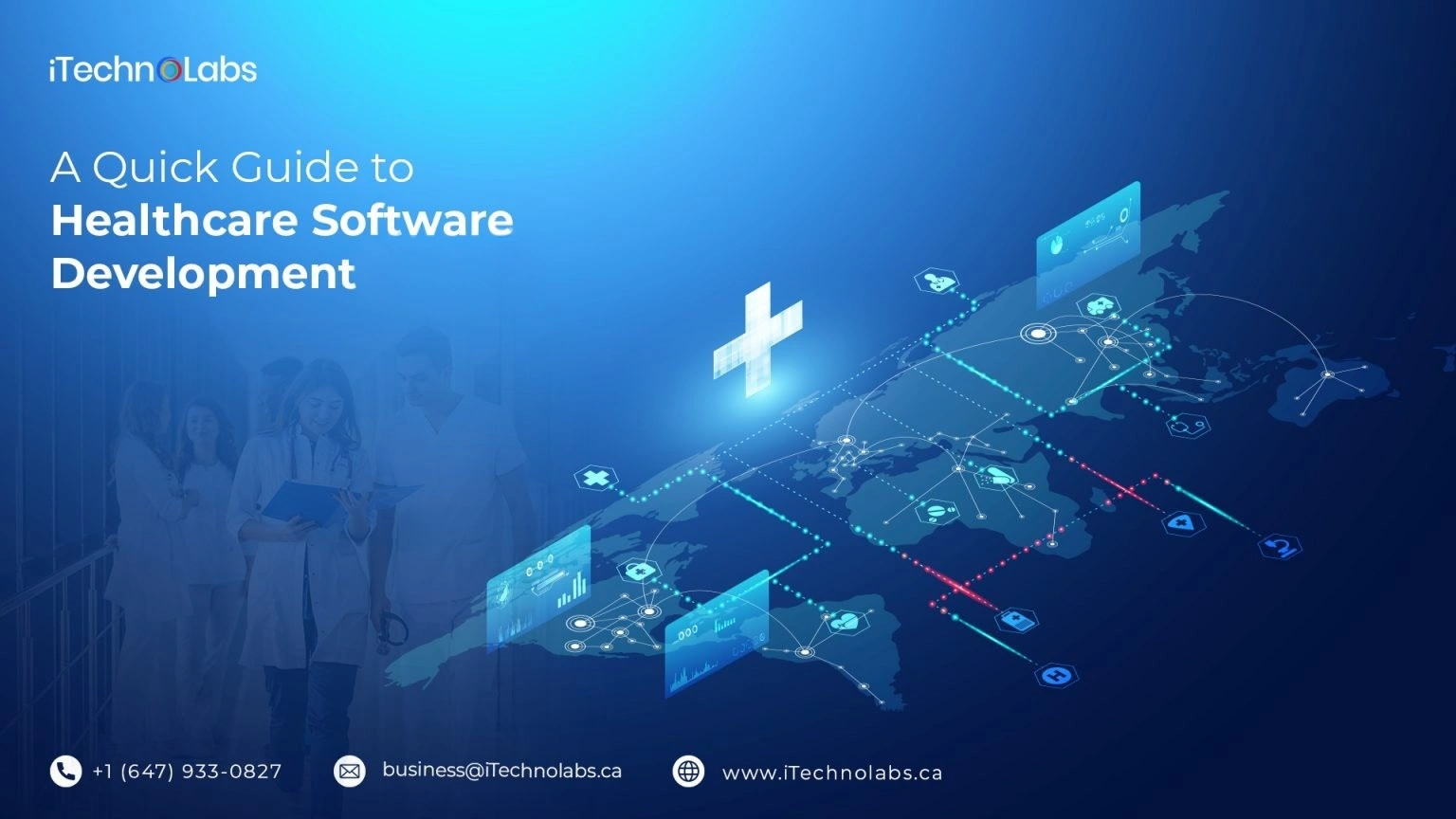 iTechnoLabs

A Quick Guide to
Healthcare Software Development

+1 (647) 933-0827

business@iTechnolabs.ca

www.iTechnolabs.ca